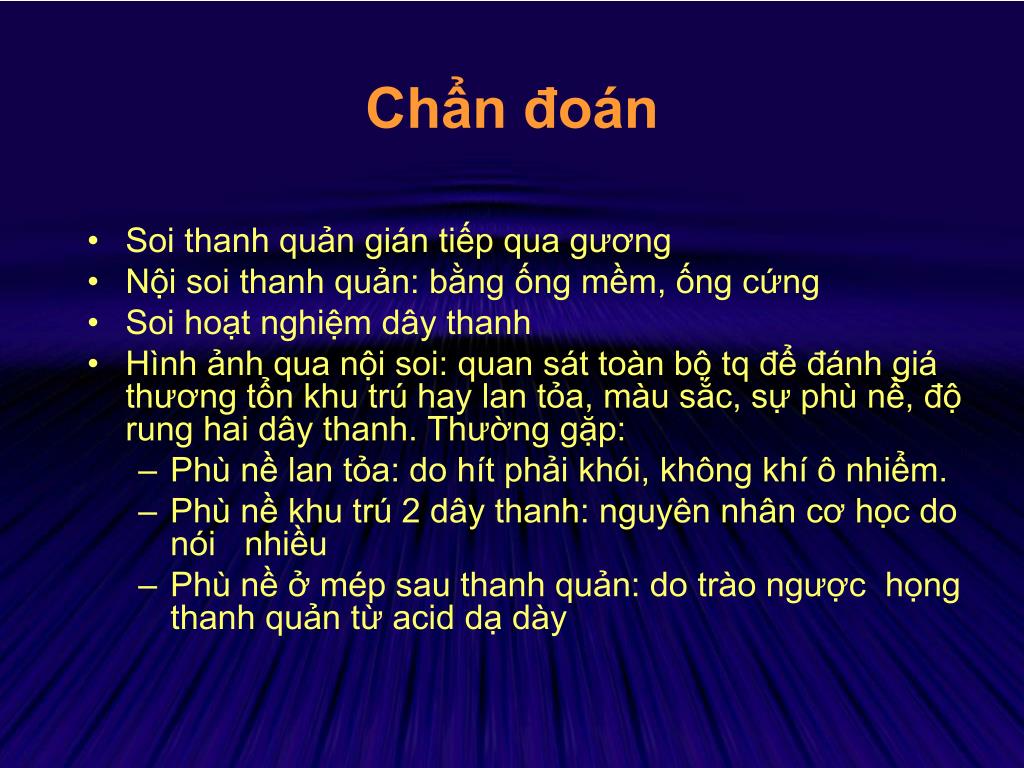 Chẩn đoán

• Soi thanh quản gián tiếp qua gương
• Nội soi thanh quản: bằng ống mềm, ống cứng
• Soi hoạt nghiệm dây thanh
• Hình ảnh qua nội soi: quan sát toàn bộ tq để đánh giá thương tổn khu trú hay lan tỏa, màu sắc, sự phù nề, độ rung hai dây thanh. Thường gặp:
– Phù nề lan tỏa: do hít phải khói, không khí ô nhiễm.
– Phù nề khu trú 2 dây thanh: nguyên nhân cơ học do nói nhiều
– Phù nề ở mép sau thanh quản: do trào ngược họng thanh quản từ acid dạ dày